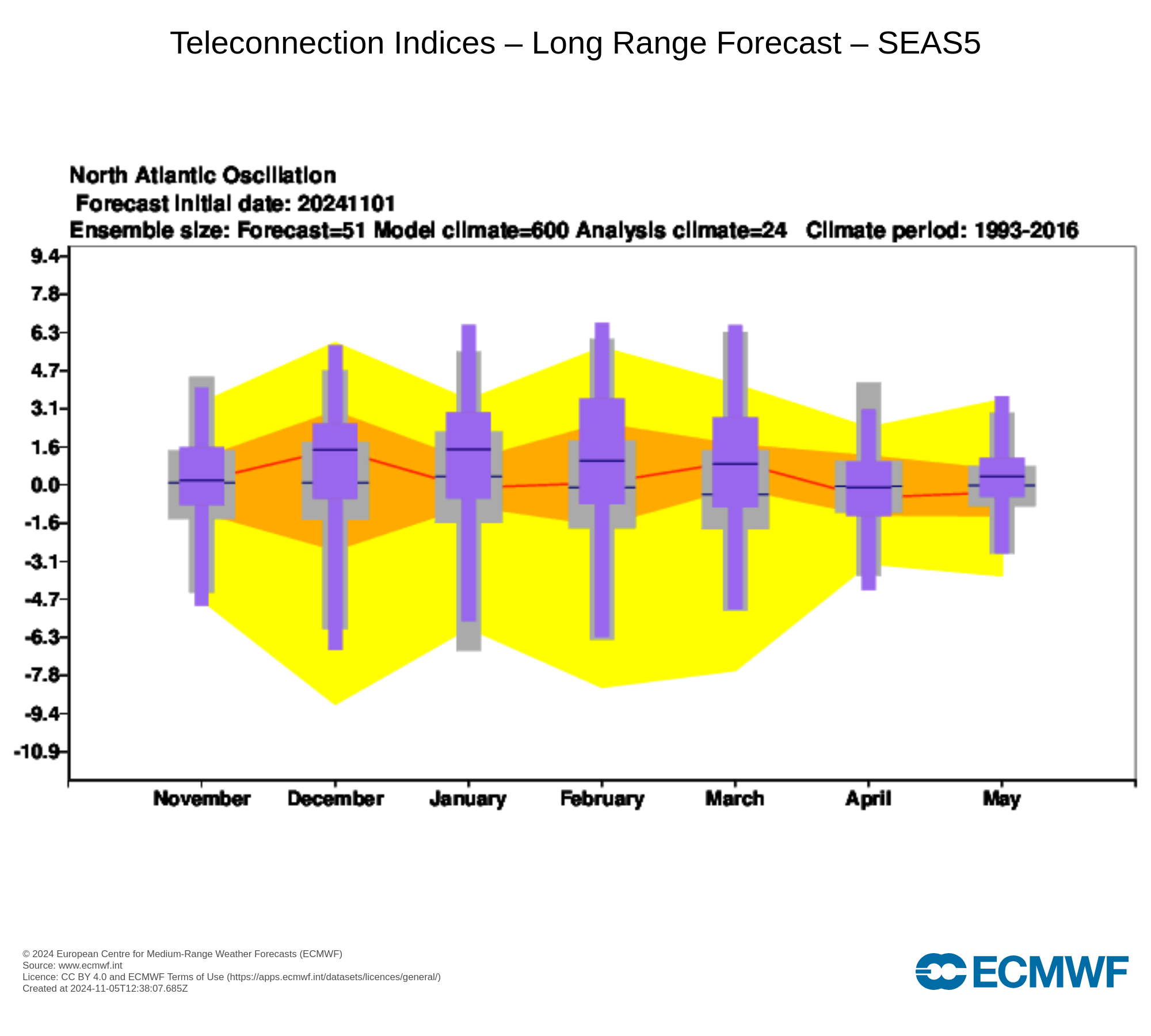 Teleconnection Indices – Long Range Forecast – SEAS5

North Atlantic Oscillation
Forecast initial date: 20241101
Ensemble size: Forecast=51 Model climate=600 Analysis climate=24 Climate period: 1993-2016

9.4
7.8
6.3
4.7
3.1
1.6
0.0
-1.6
-3.1
-4.7
-6.3
-7.8
-9.4
-10.9

November December January February March April May

© 2024 European Centre for Medium-Range Weather Forecasts (ECMWF)
Source: www.ecmwf.int
Licence: CC BY 4.0 and ECMWF Terms of Use (https://apps.ecmwf.int/datasets/licences/general/)
Created at 2024-11-05T12:38:07.685Z

ECMWF